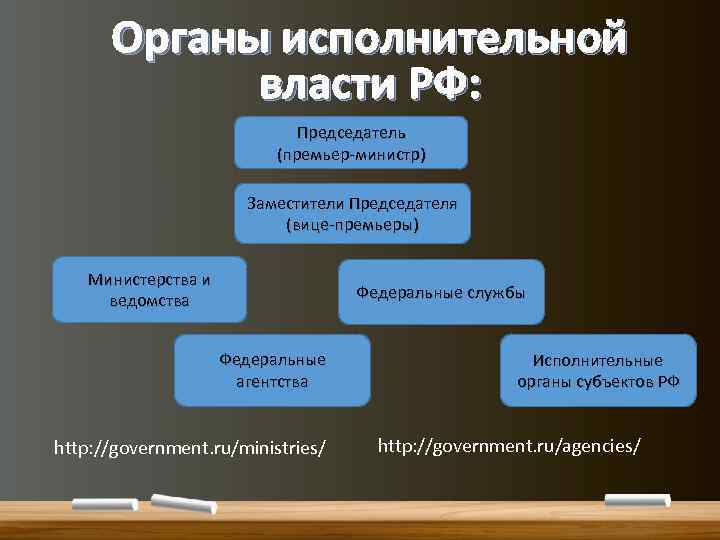 Органы исполнительной власти РФ:

Председатель (премьер-министр)

Заместители Председателя (вице-премьеры)

Министерства и ведомства

Федеральные службы

Федеральные агентства

Исполнительные органы субъектов РФ

http://government.ru/ministries/

http://government.ru/agencies/